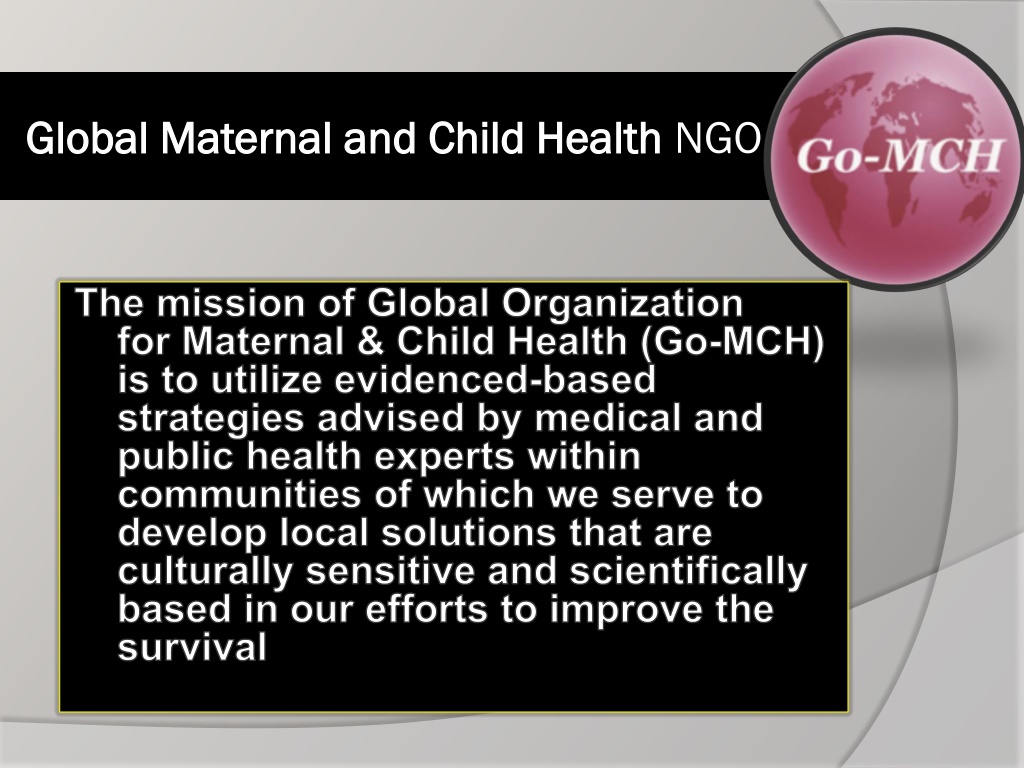 Global Maternal and Child Health NGO

Go-MCH

The mission of Global Organization for Maternal & Child Health (Go-MCH) is to utilize evidenced-based strategies advised by medical and public health experts within communities of which we serve to develop local solutions that are culturally sensitive and scientifically based in our efforts to improve the survival